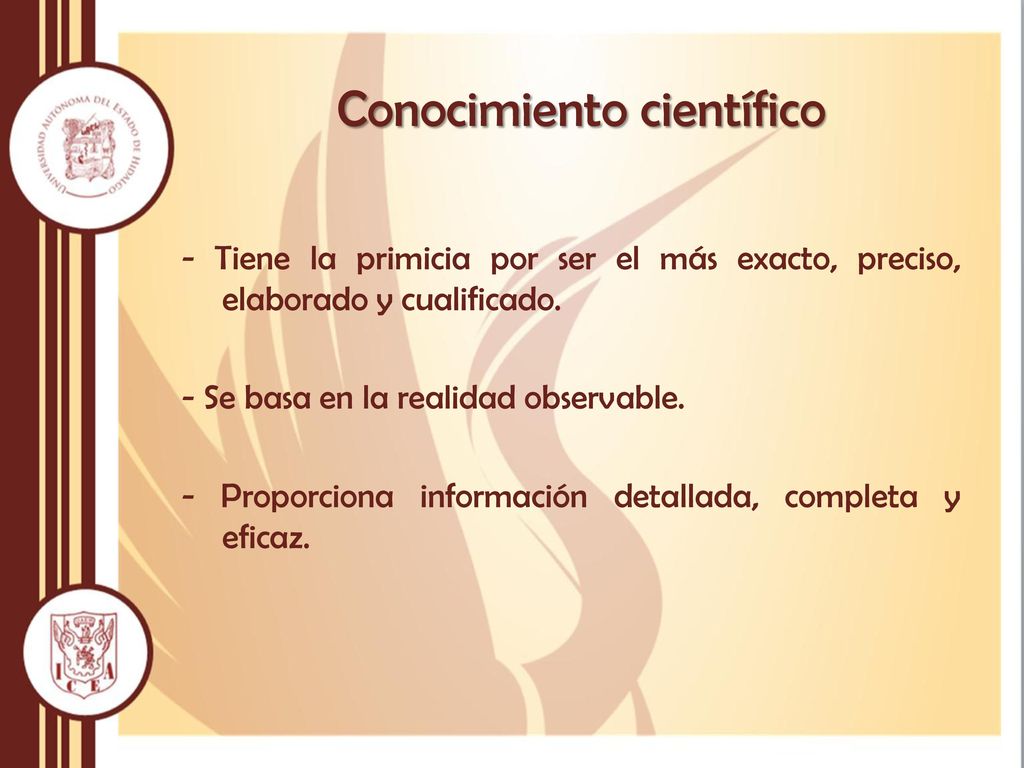 UNIVERSIDAD AUTÓNOMA DEL ESTADO DE HIDALGO

Conocimiento científico

- Tiene la primicia por ser el más exacto, preciso, elaborado y cualificado.

- Se basa en la realidad observable.

- Proporciona información detallada, completa y eficaz.

I C E A